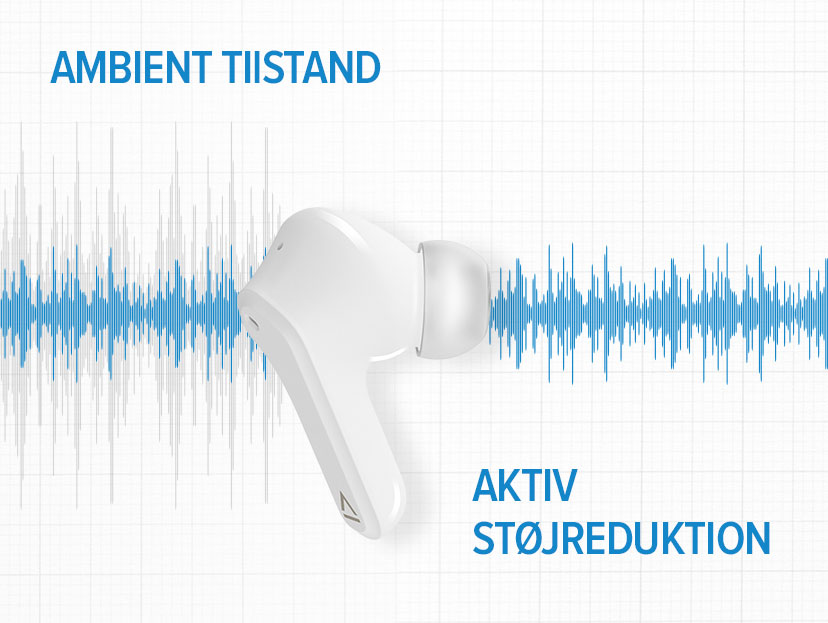 AMBIENT TIISTAND

AKTIV STØJREDUKTION